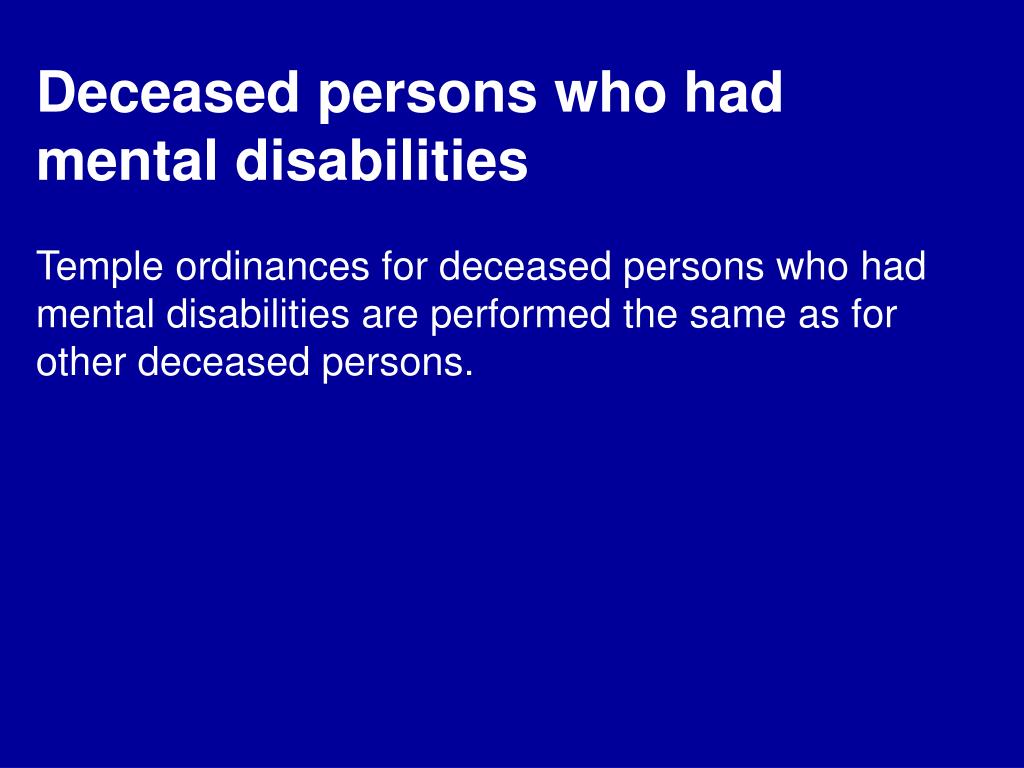 Deceased persons who had mental disabilities

Temple ordinances for deceased persons who had mental disabilities are performed the same as for other deceased persons.